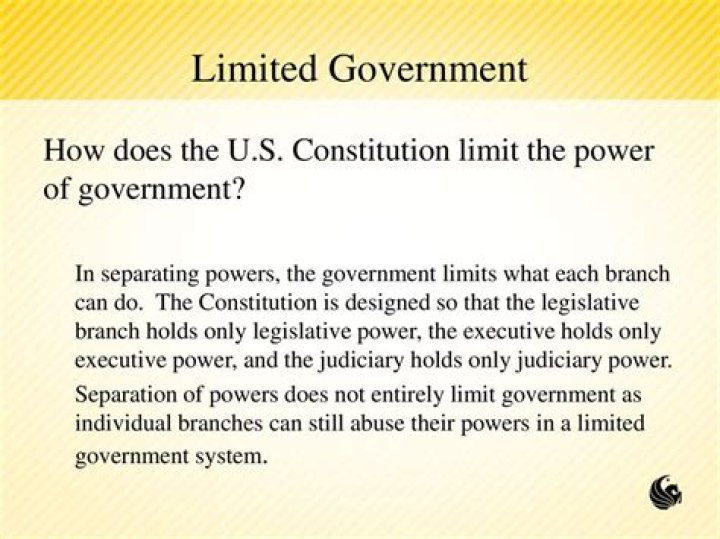 Limited Government

How does the U.S. Constitution limit the power of government?

In separating powers, the government limits what each branch can do. The Constitution is designed so that the legislative branch holds only legislative power, the executive holds only executive power, and the judiciary holds only judiciary power.

Separation of powers does not entirely limit government as individual branches can still abuse their powers in a limited government system.